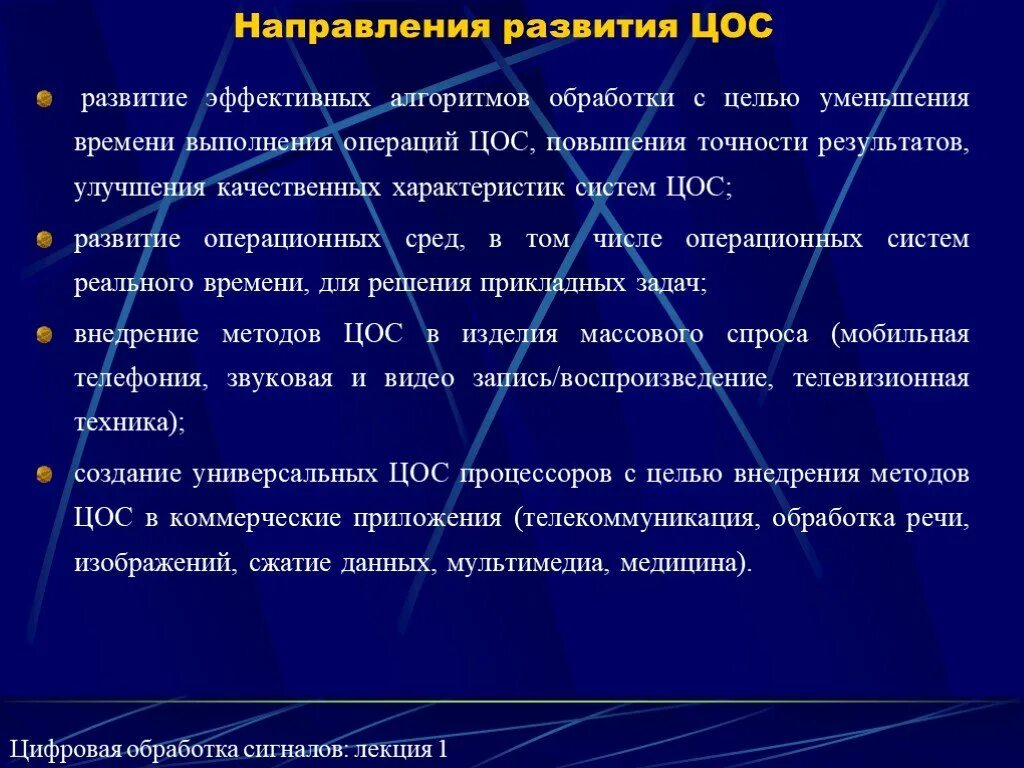 Направления развития ЦОС

развитие эффективных алгоритмов обработки с целью уменьшения времени выполнения операций ЦОС, повышения точности результатов, улучшения качественных характеристик систем ЦОС;

развитие операционных сред, в том числе операционных систем реального времени, для решения прикладных задач;

внедрение методов ЦОС в изделия массового спроса (мобильная телефония, звуковая и видео запись/воспроизведение, телевизионная техника);

создание универсальных ЦОС процессоров с целью внедрения методов ЦОС в коммерческие приложения (телекоммуникация, обработка речи, изображений, сжатие данных, мультимедиа, медицина).

Цифровая обработка сигналов: лекция 1